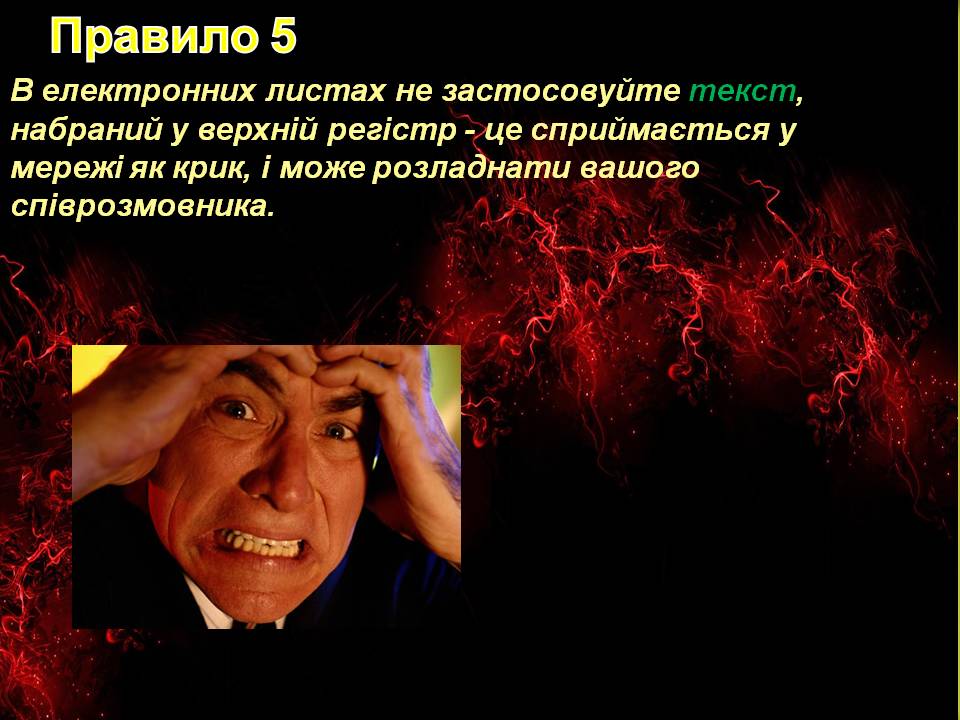 Правило 5

В електронних листах не застосовуйте текст, набраний у верхній регістр - це сприймається у мережі як крик, і може розладнати вашого співрозмовника.